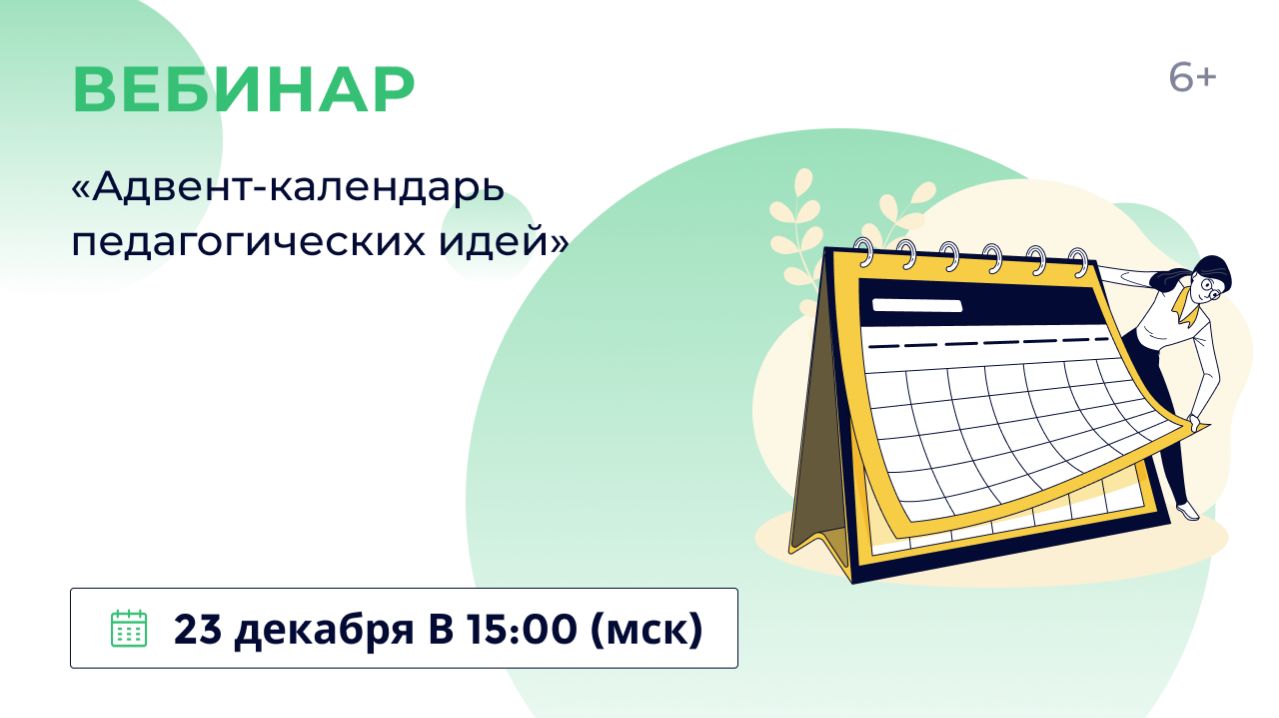 ВЕБИНАР

6+

«Адвент-календарь педагогических идей»

23 декабря В 15:00 (мск)